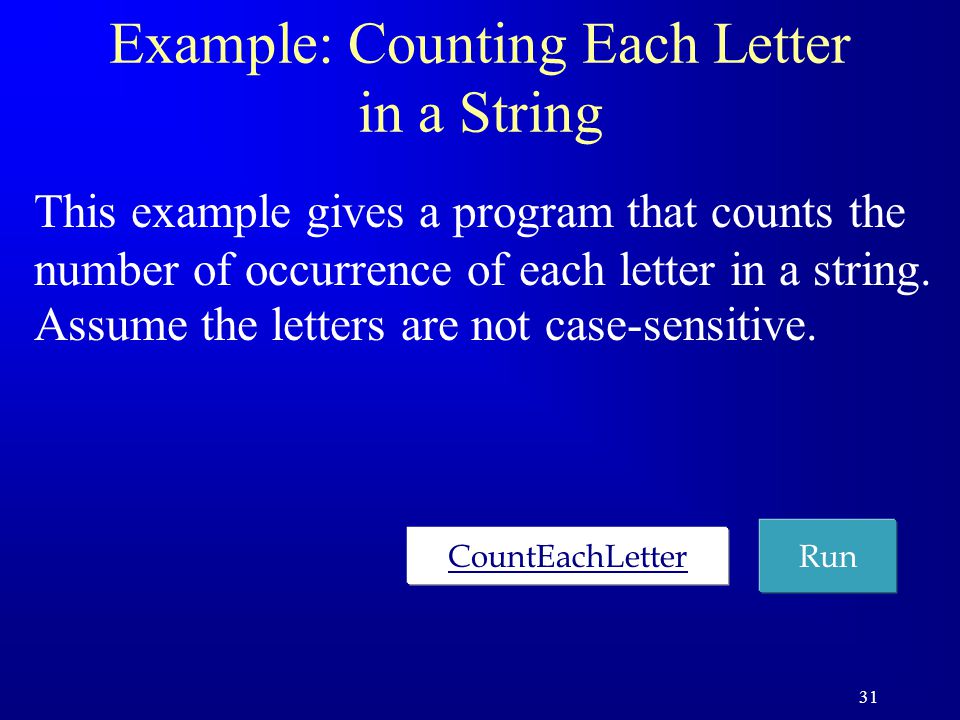 Example: Counting Each Letter in a String

This example gives a program that counts the number of occurrence of each letter in a string. Assume the letters are not case-sensitive.

CountEachLetter

Run

31